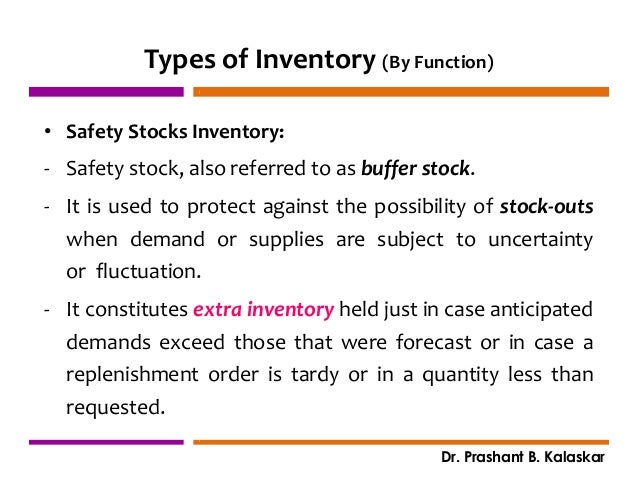 Types of Inventory (By Function)

• Safety Stocks Inventory:

- Safety stock, also referred to as buffer stock.

- It is used to protect against the possibility of stock-outs when demand or supplies are subject to uncertainty or fluctuation.

- It constitutes extra inventory held just in case anticipated demands exceed those that were forecast or in case a replenishment order is tardy or in a quantity less than requested.

Dr. Prashant B. Kalaskar